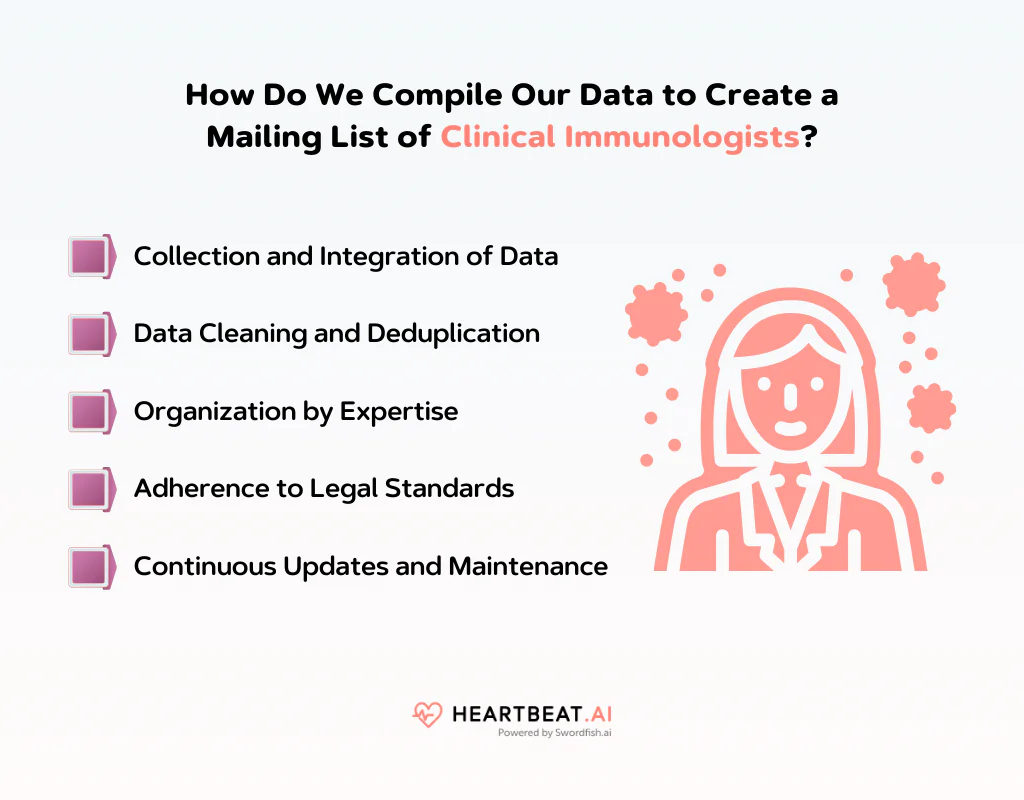 How Do We Compile Our Data to Create a Mailing List of Clinical Immunologists?

Collection and Integration of Data

Data Cleaning and Deduplication

Organization by Expertise

Adherence to Legal Standards

Continuous Updates and Maintenance

HEARTBEAT.AI
Powered by Swordfish.ai